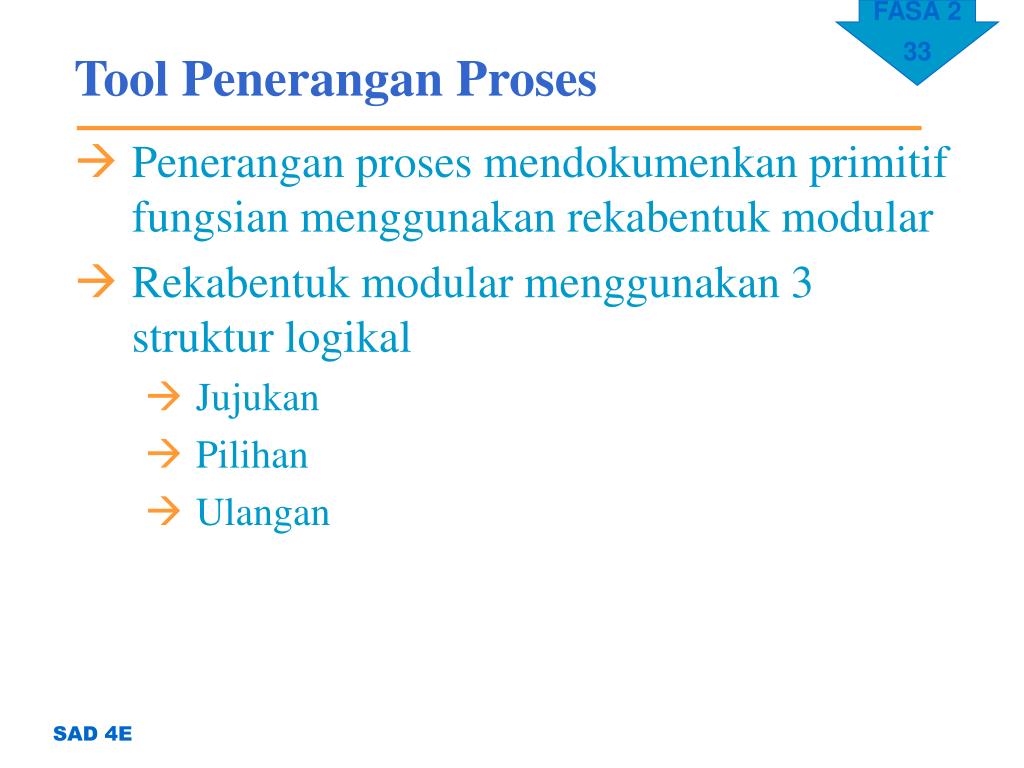 FASA 2
33

Tool Penerangan Proses

→ Penerangan proses mendokumenkan primitif fungsian menggunakan rekabentuk modular

→ Rekabentuk modular menggunakan 3 struktur logikal

→ Jujukan

→ Pilihan

→ Ulangan

SAD 4E